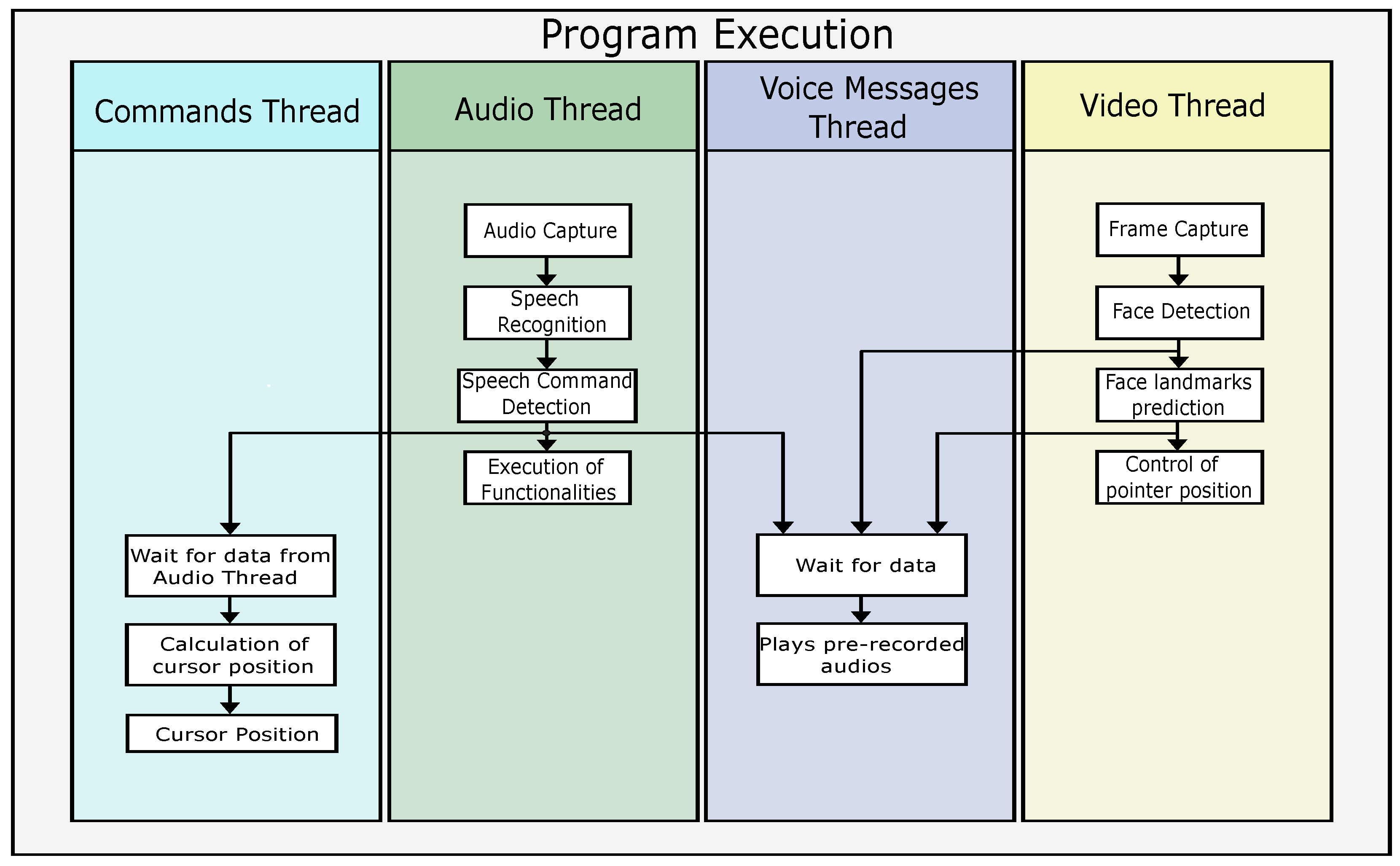 Program Execution

Commands Thread

Wait for data from Audio Thread

Calculation of cursor position

Cursor Position

Audio Thread

Audio Capture

Speech Recognition

Speech Command Detection

Execution of Functionalities

Voice Messages Thread

Wait for data

Plays pre-recorded audios

Video Thread

Frame Capture

Face Detection

Face landmarks prediction

Control of pointer position